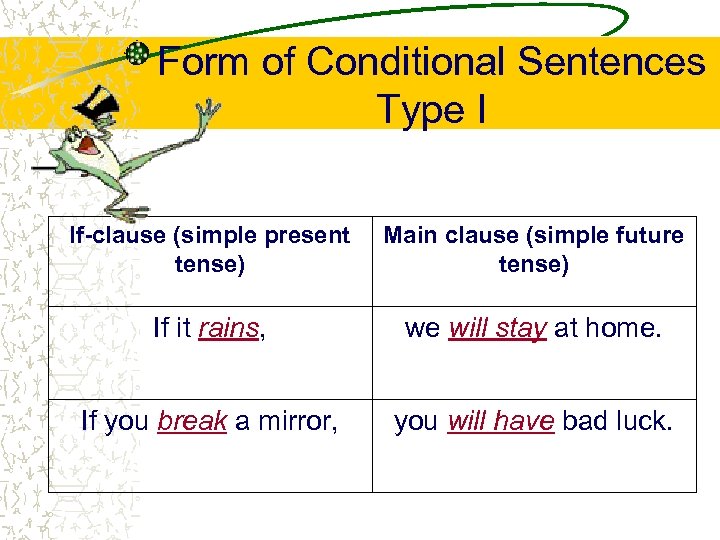 Form of Conditional Sentences Type I

| If-clause (simple present tense) | Main clause (simple future tense) |
|---|---|
| If it rains, | we will stay at home. |
| If you break a mirror, | you will have bad luck. |